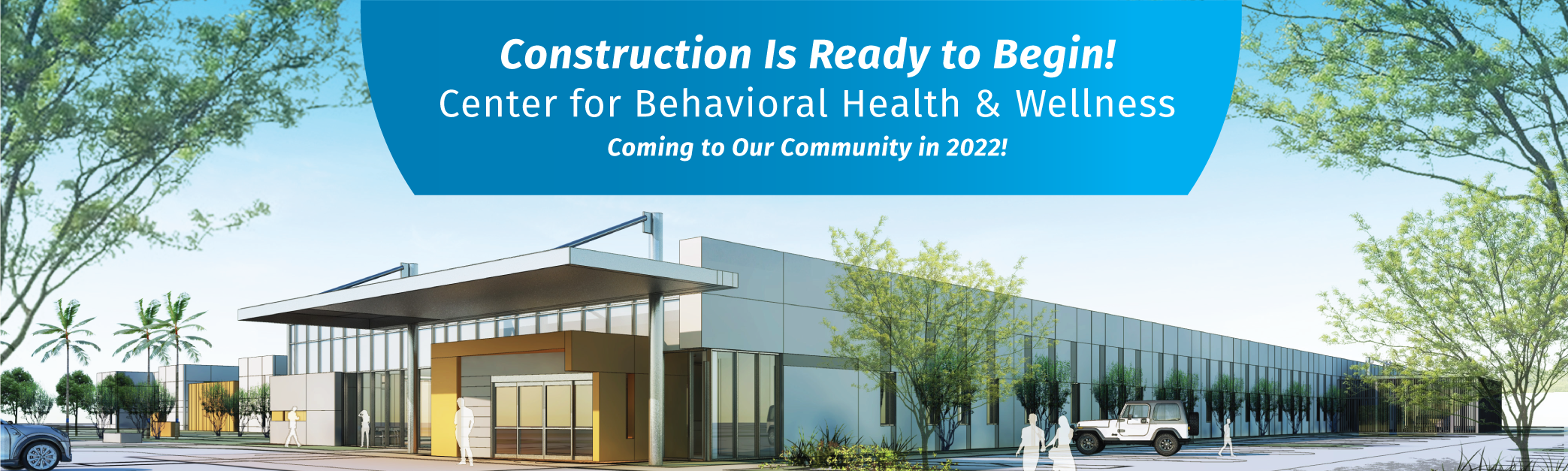 Construction Is Ready to Begin!
Center for Behavioral Health & Wellness
Coming to Our Community in 2022!